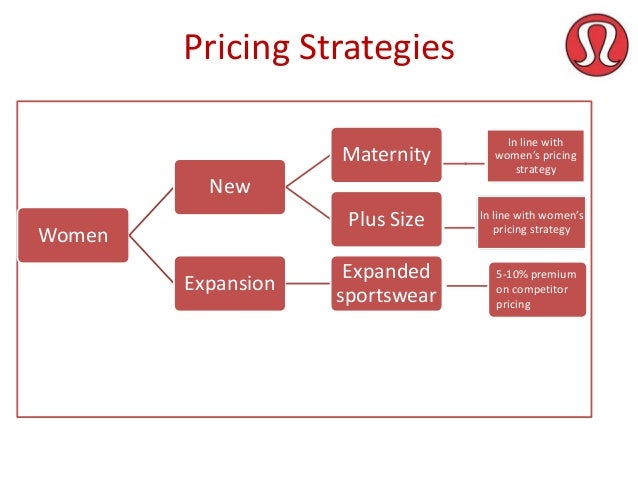 Pricing Strategies

Women

New

Expansion

Maternity

Plus Size

Expanded sportswear

In line with women's pricing strategy

In line with women's pricing strategy

5-10% premium on competitor pricing